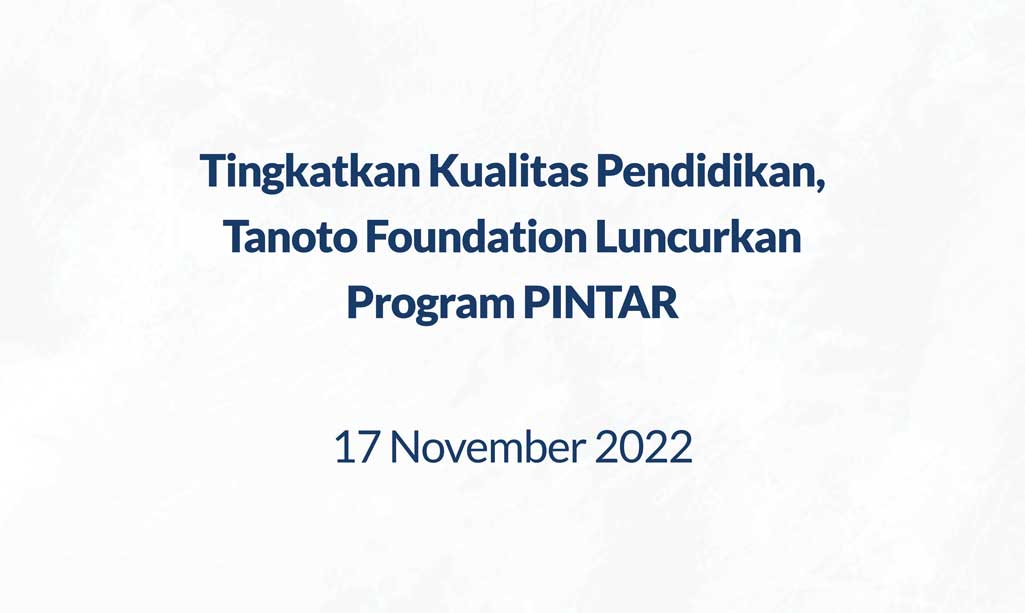 Tingkatkan Kualitas Pendidikan, Tanoto Foundation Luncurkan Program PINTAR

17 November 2022